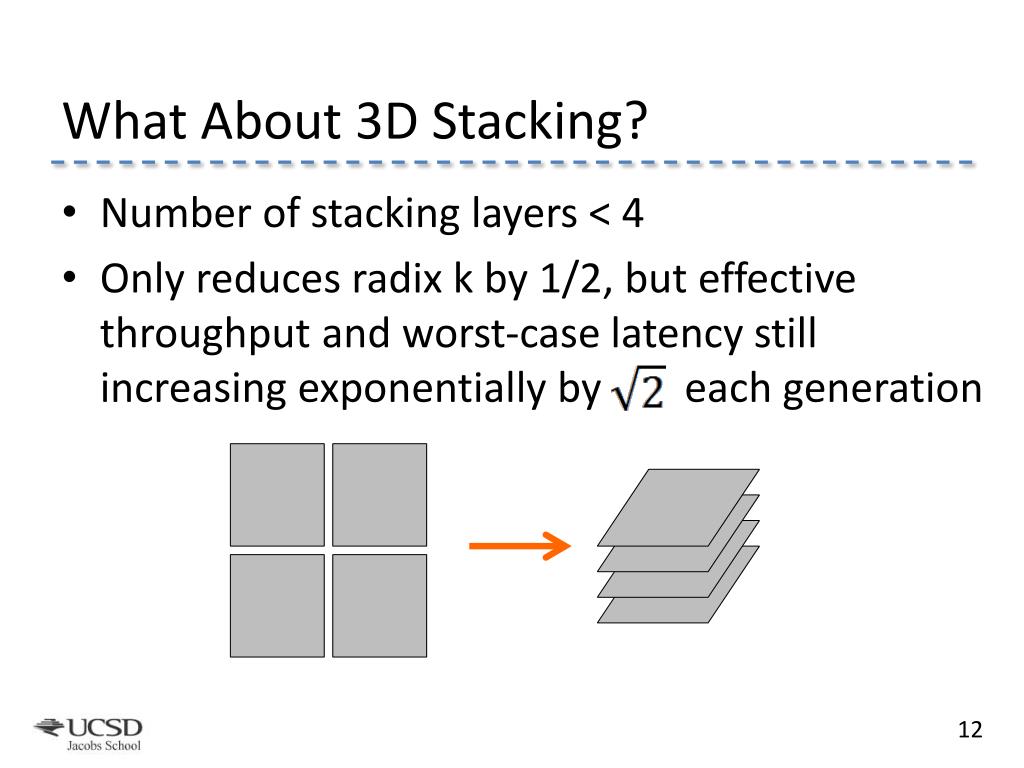 What About 3D Stacking?

• Number of stacking layers < 4

• Only reduces radix k by 1/2, but effective throughput and worst-case latency still increasing exponentially by $\sqrt{2}$ each generation

UCSD
Jacobs School

12